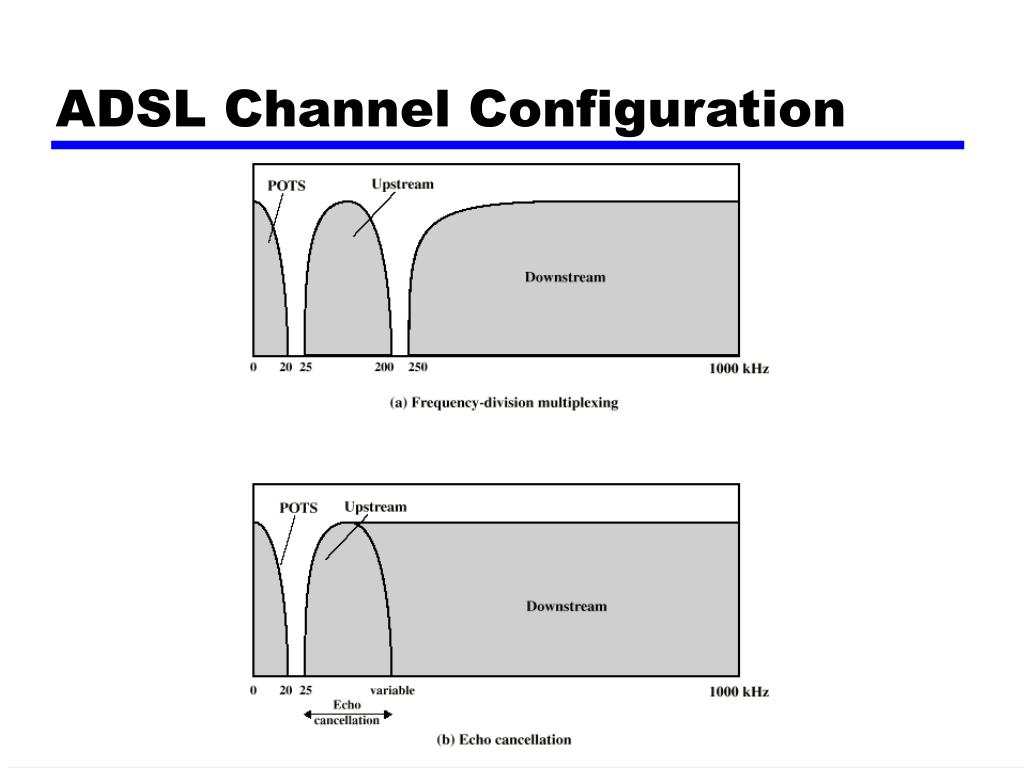 ADSL Channel Configuration

POTS
Upstream
Downstream
0 20 25 200 250 1000 kHz
(a) Frequency-division multiplexing

POTS
Upstream
Downstream
0 20 25 variable 1000 kHz
Echo cancellation
(b) Echo cancellation